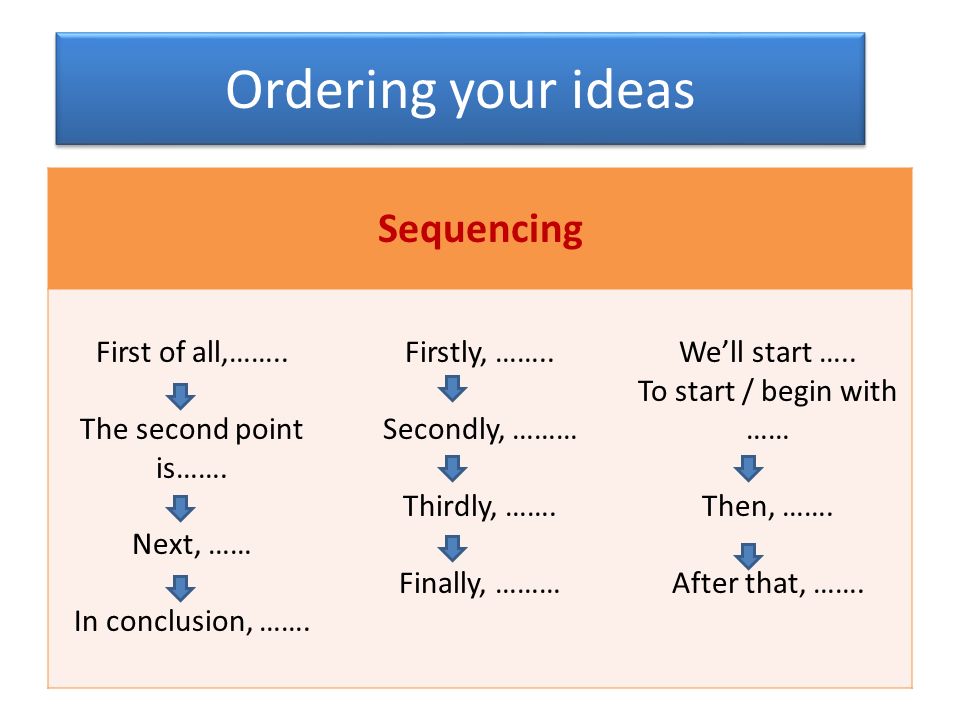 Ordering your ideas

Sequencing

First of all,……..

The second point is…….

Next, ……

In conclusion, …….

Firstly, ……..

Secondly, ………

Thirdly, …….

Finally, ………

We'll start …..
To start / begin with ……

Then, …….

After that, …….